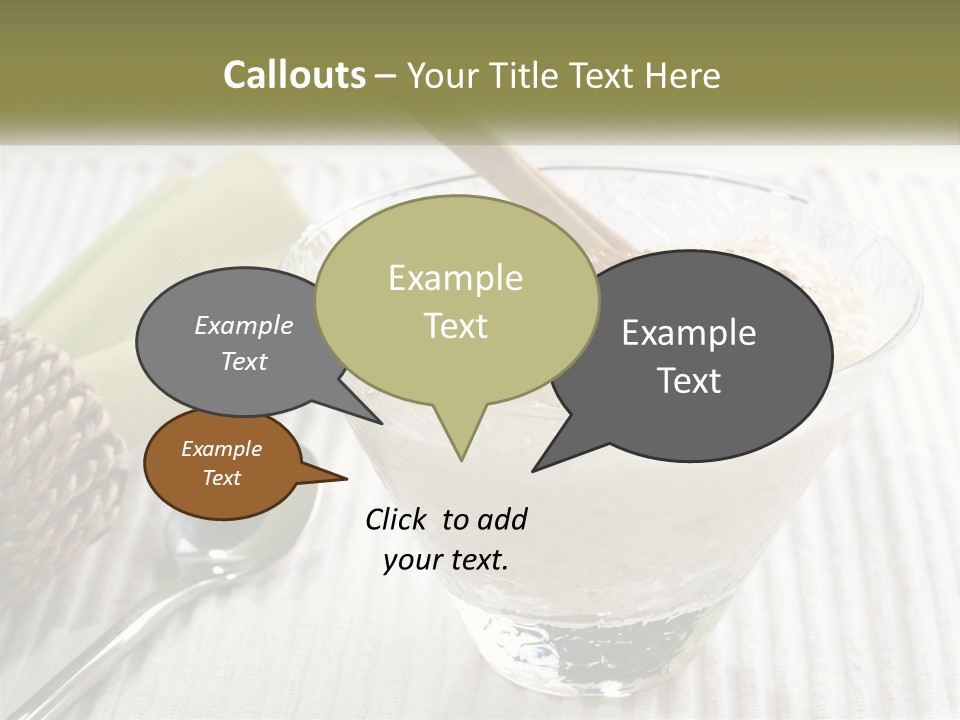 Callouts – Your Title Text Here

Example Text

Example Text

Example Text

Example Text

Click to add your text.